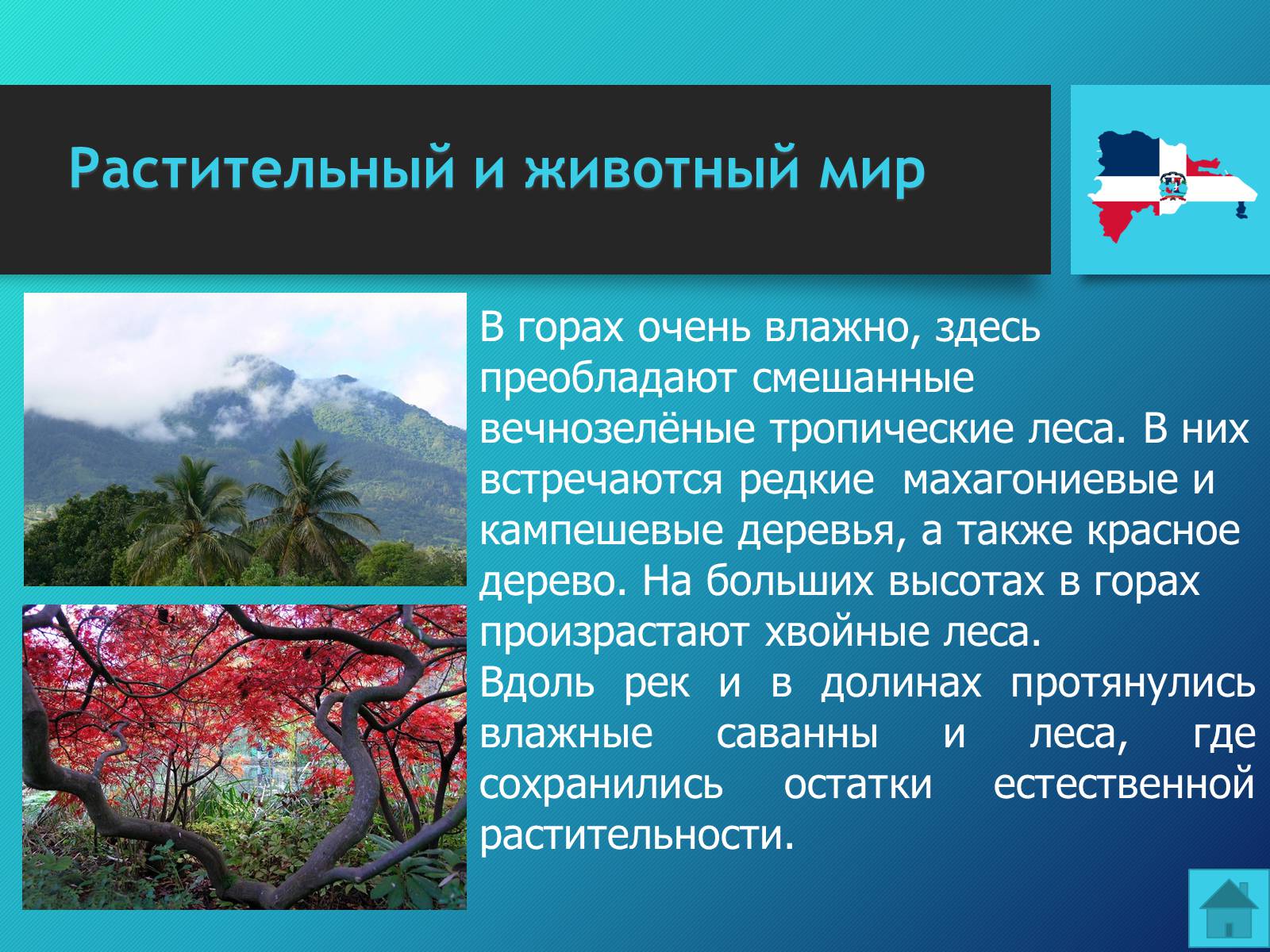 Растительный и животный мир

В горах очень влажно, здесь преобладают смешанные вечнозелёные тропические леса. В них встречаются редкие махагониевые и кампешевые деревья, а также красное дерево. На больших высотах в горах произрастают хвойные леса.
Вдоль рек и в долинах протянулись влажные саванны и леса, где сохранились остатки естественной растительности.